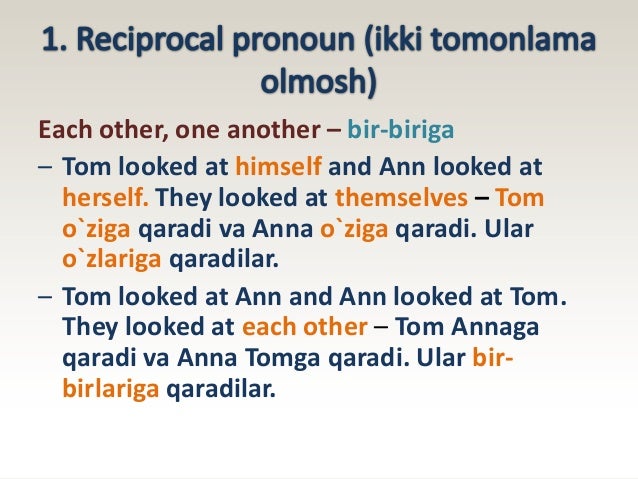 1. Reciprocal pronoun (ikki tomonlama olmosh)

Each other, one another – bir-biriga

– Tom looked at himself and Ann looked at herself. They looked at themselves – Tom o`ziga qaradi va Anna o`ziga qaradi. Ular o`zlariga qaradilar.

– Tom looked at Ann and Ann looked at Tom. They looked at each other – Tom Annaga qaradi va Anna Tomga qaradi. Ular bir-birlariga qaradilar.